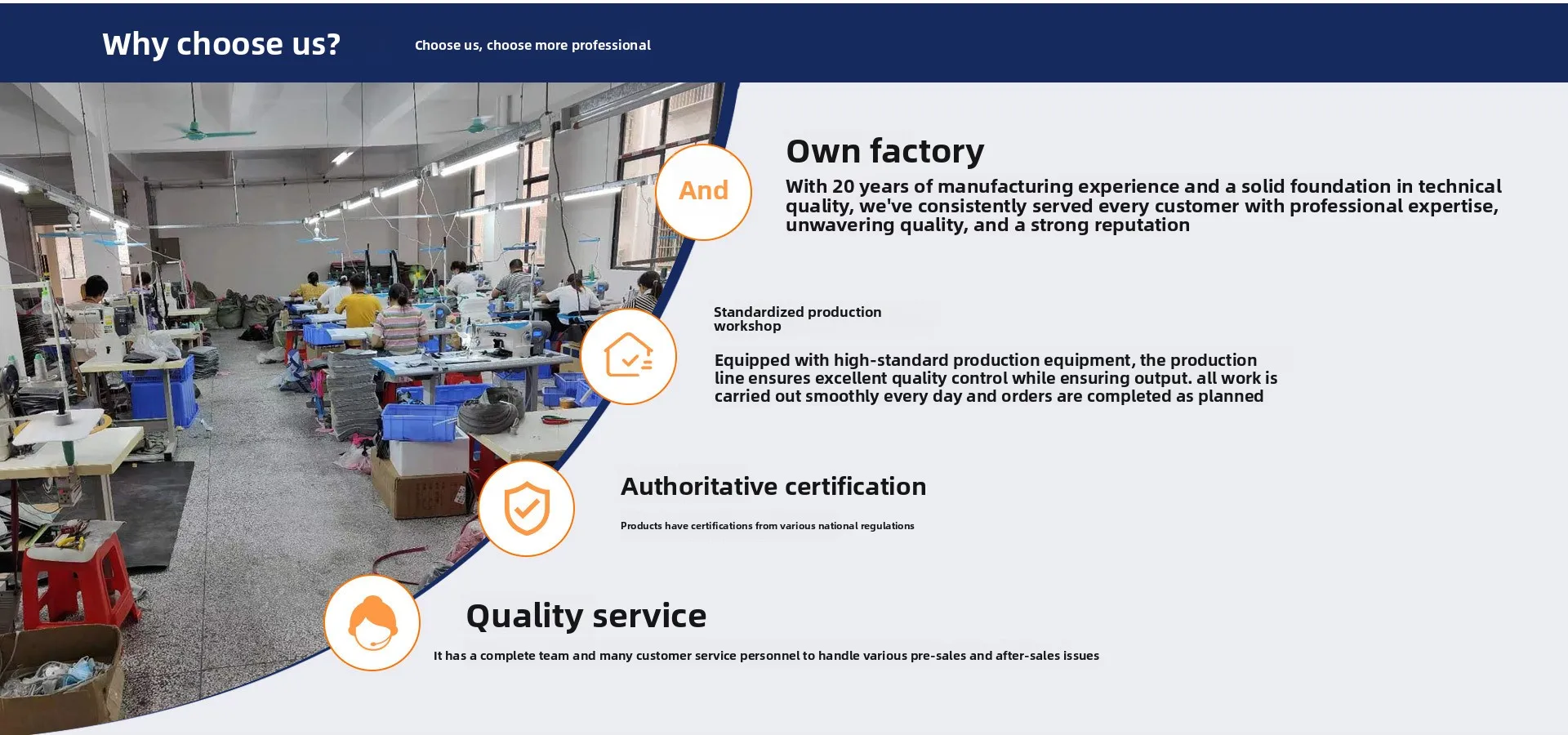 Why choose us?

Choose us, choose more professional

And

Own factory

With 20 years of manufacturing experience and a solid foundation in technical quality, we've consistently served every customer with professional expertise, unwavering quality, and a strong reputation

Standardized production workshop

Equipped with high-standard production equipment, the production line ensures excellent quality control while ensuring output. all work is carried out smoothly every day and orders are completed as planned

Authoritative certification

Products have certifications from various national regulations

Quality service

It has a complete team and many customer service personnel to handle various pre-sales and after-sales issues